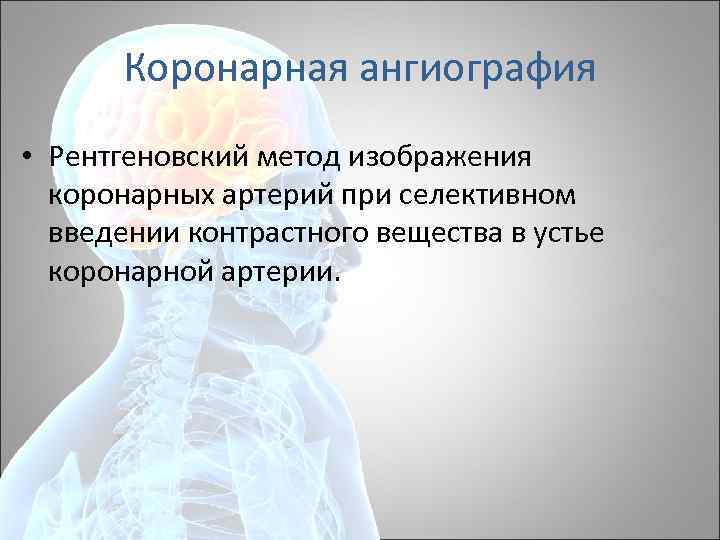 Коронарная ангиография

• Рентгеновский метод изображения коронарных артерий при селективном введении контрастного вещества в устье коронарной артерии.